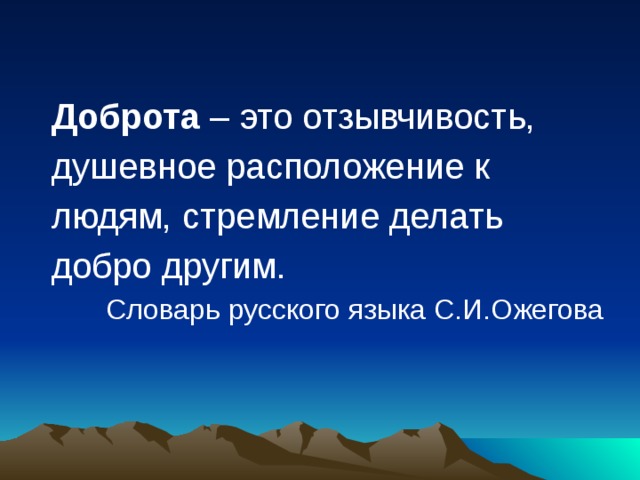 Доброта – это отзывчивость, душевное расположение к людям, стремление делать добро другим.

Словарь русского языка С.И.Ожегова